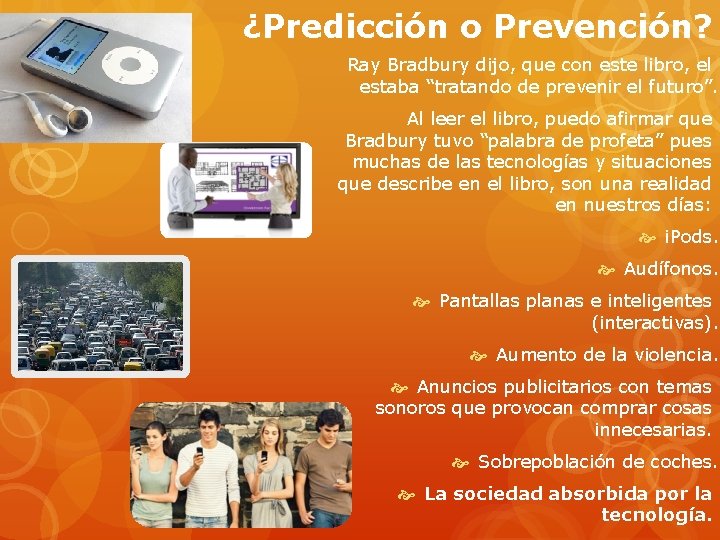 ¿Predicción o Prevención?

Ray Bradbury dijo, que con este libro, el estaba “tratando de prevenir el futuro”.

Al leer el libro, puedo afirmar que Bradbury tuvo “palabra de profeta” pues muchas de las tecnologías y situaciones que describe en el libro, son una realidad en nuestros días:

iPods.

Audífonos.

Pantallas planas e inteligentes (interactivas).

Aumento de la violencia.

Anuncios publicitarios con temas sonoros que provocan comprar cosas innecesarias.

Sobrepoblación de coches.

La sociedad absorbida por la tecnología.